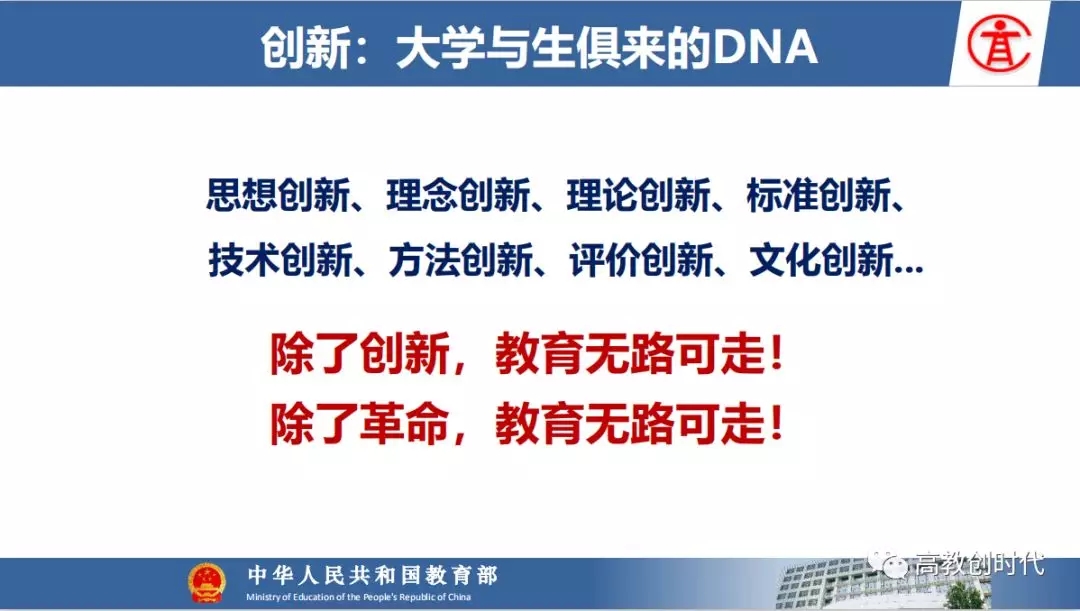 创新：大学与生俱来的DNA

思想创新、理念创新、理论创新、标准创新、技术创新、方法创新、评价创新、文化创新...

除了创新，教育无路可走！
除了革命，教育无路可走！

中华人民共和国教育部
Ministry of Education of the People's Republic of China

高教创时代